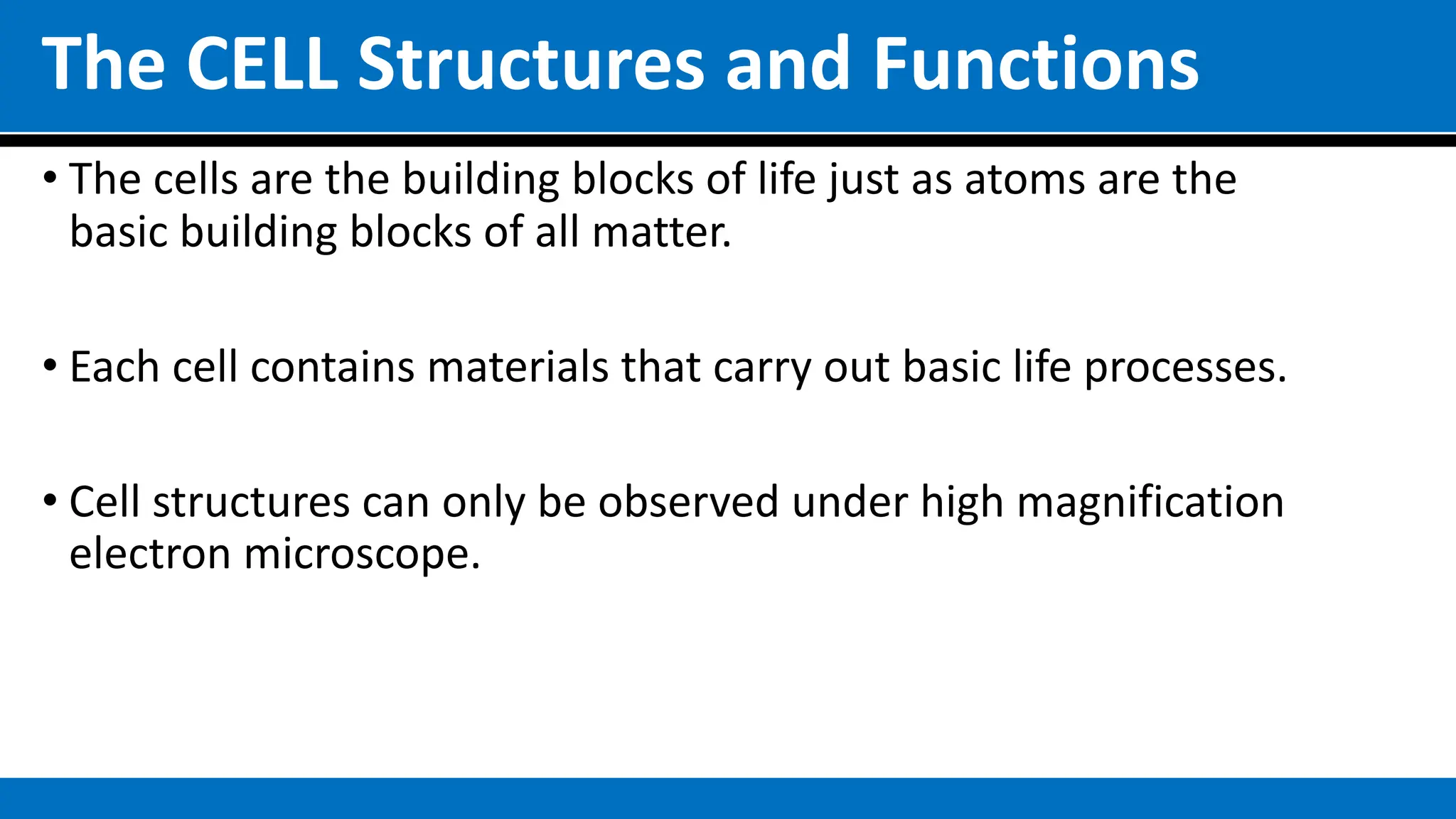 The CELL Structures and Functions

• The cells are the building blocks of life just as atoms are the basic building blocks of all matter.

• Each cell contains materials that carry out basic life processes.

• Cell structures can only be observed under high magnification electron microscope.